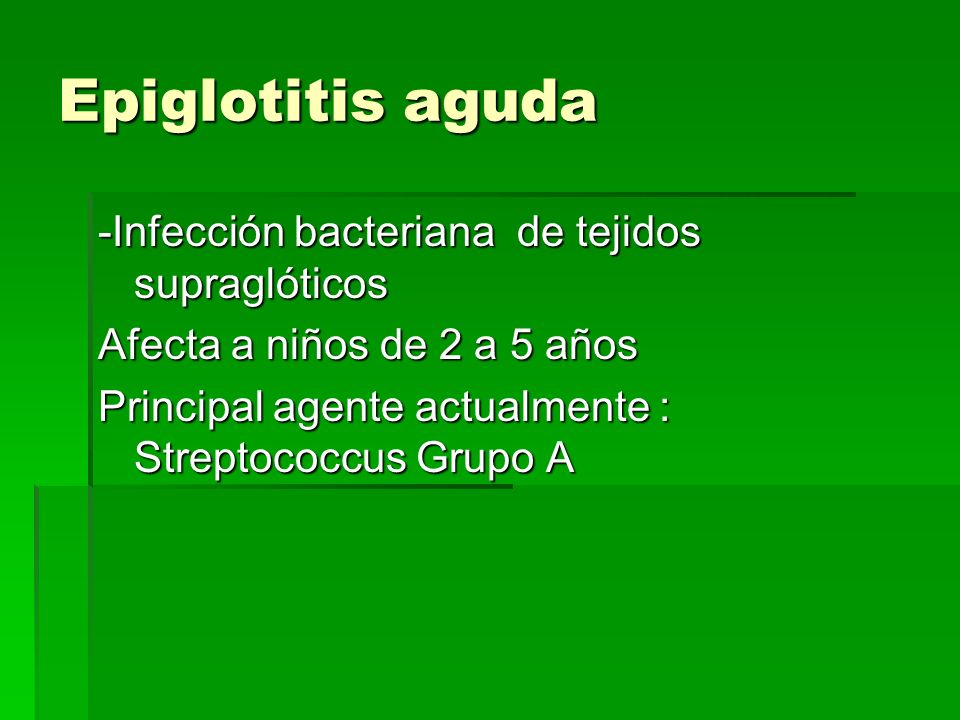 Epiglotitis aguda

-Infección bacteriana de tejidos supraglóticos

Afecta a niños de 2 a 5 años

Principal agente actualmente : Streptococcus Grupo A